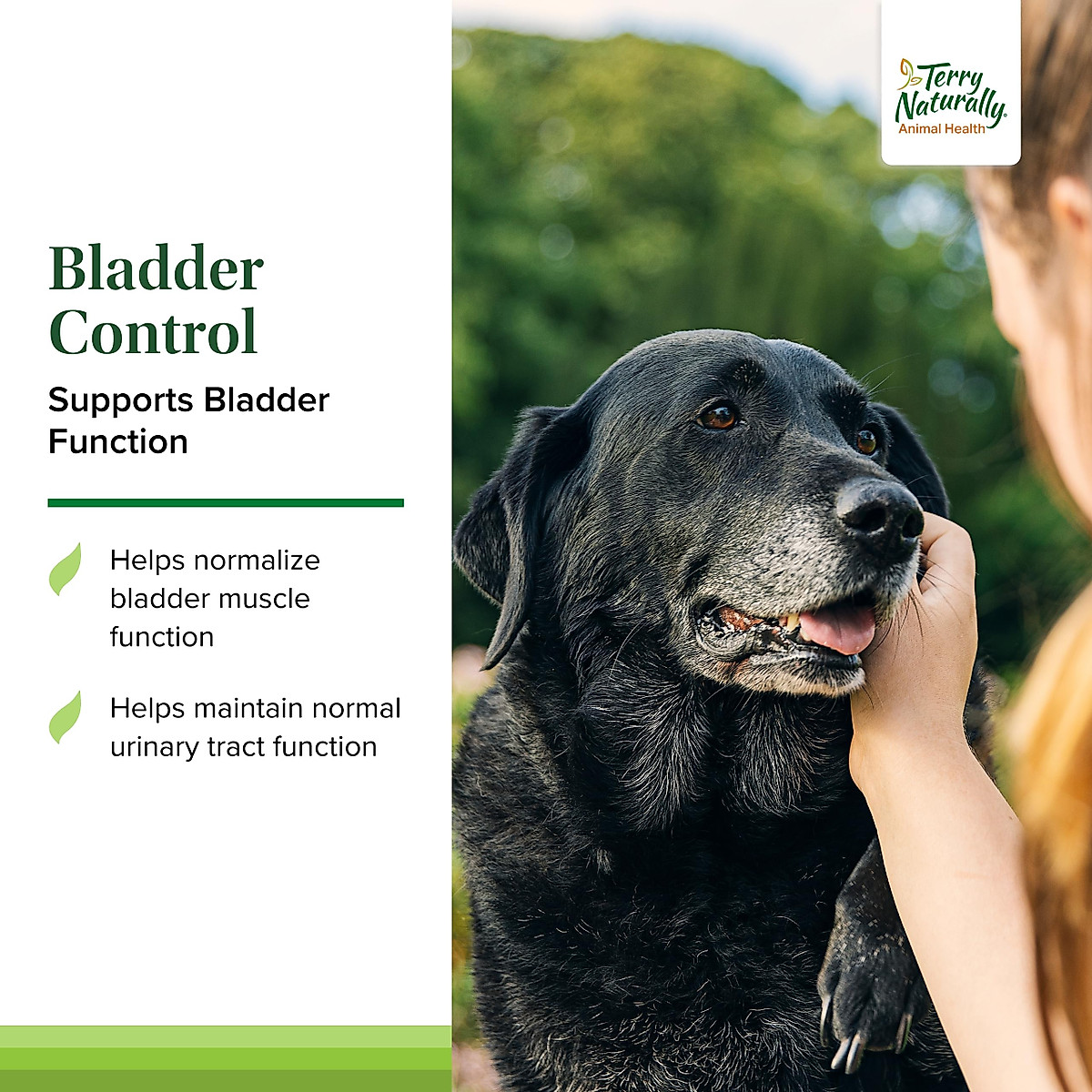 Terry Naturally. Animal Health

Bladder Control

Supports Bladder Function

Helps normalize bladder muscle function

Helps maintain normal urinary tract function